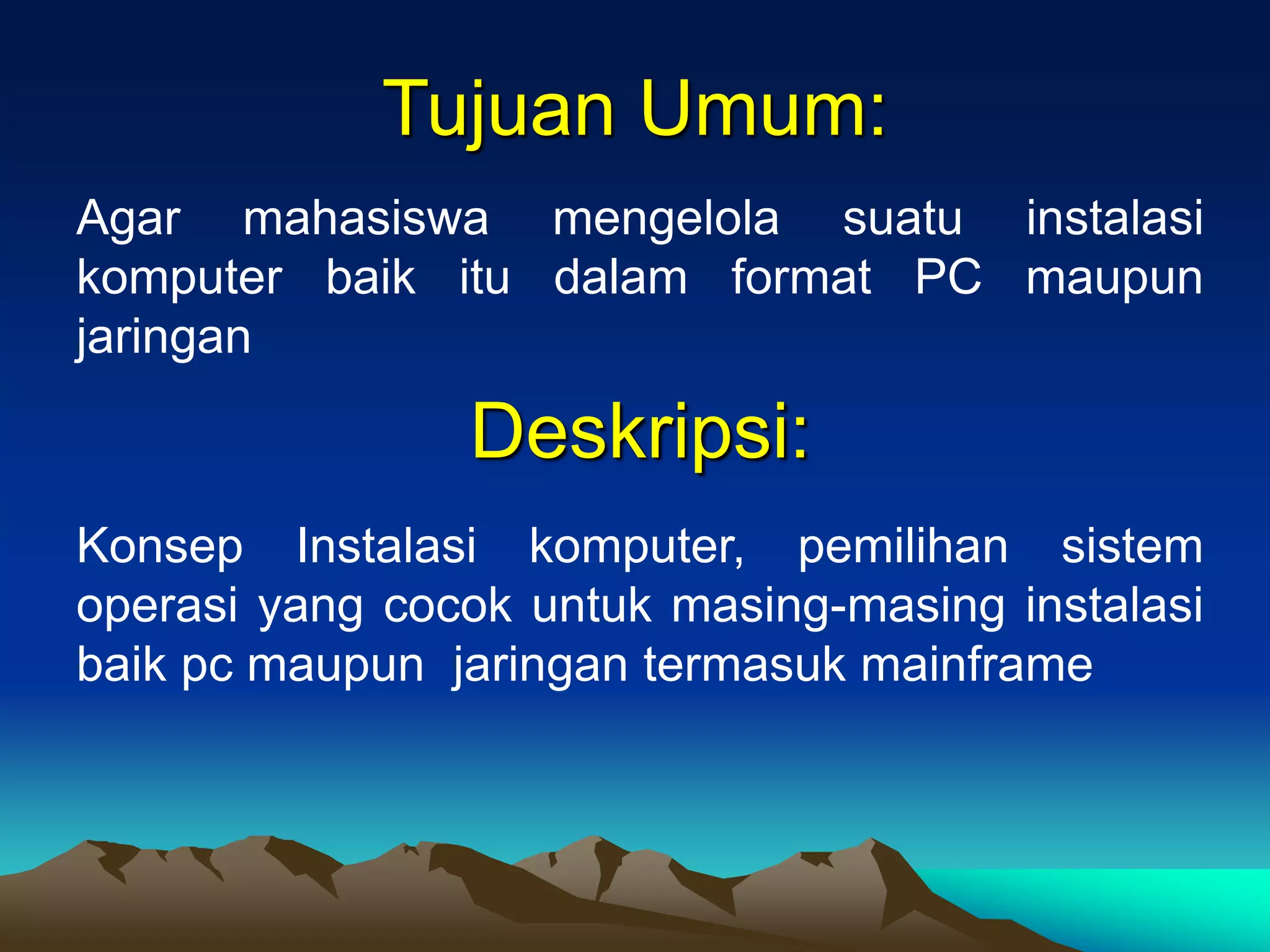 Tujuan Umum:

Agar mahasiswa mengelola suatu instalasi komputer baik itu dalam format PC maupun jaringan

Deskripsi:

Konsep Instalasi komputer, pemilihan sistem operasi yang cocok untuk masing-masing instalasi baik pc maupun  jaringan termasuk mainframe